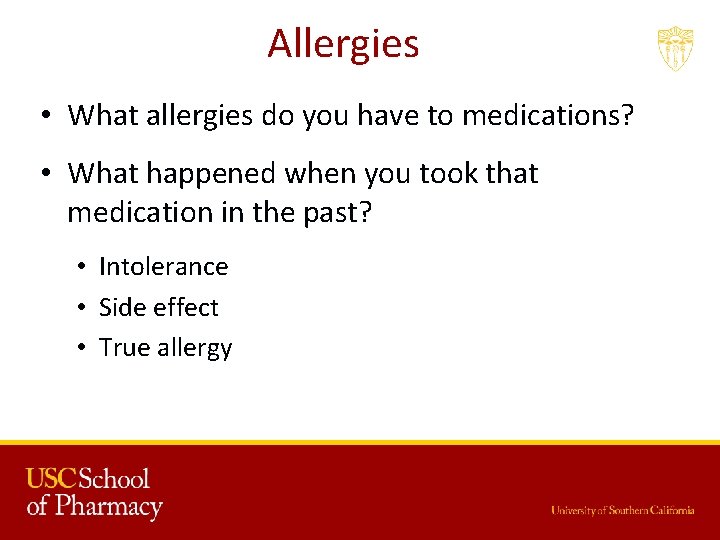 Allergies

• What allergies do you have to medications?

• What happened when you took that medication in the past?

• Intolerance
• Side effect
• True allergy

USC School of Pharmacy

University of Southern California